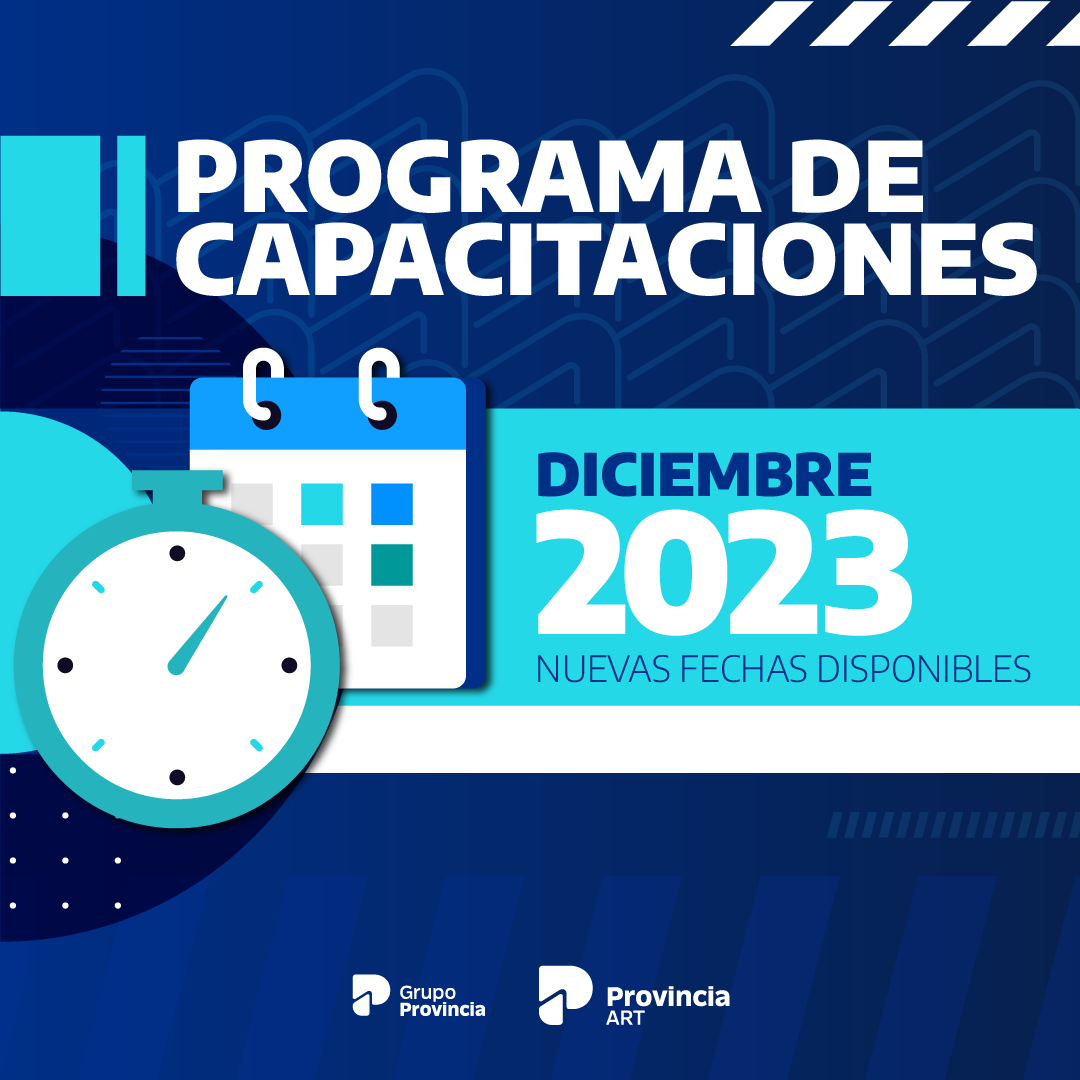 PROGRAMA DE CAPACITACIONES

DICIEMBRE
2023
NUEVAS FECHAS DISPONIBLES

Grupo Provincia

Provincia ART